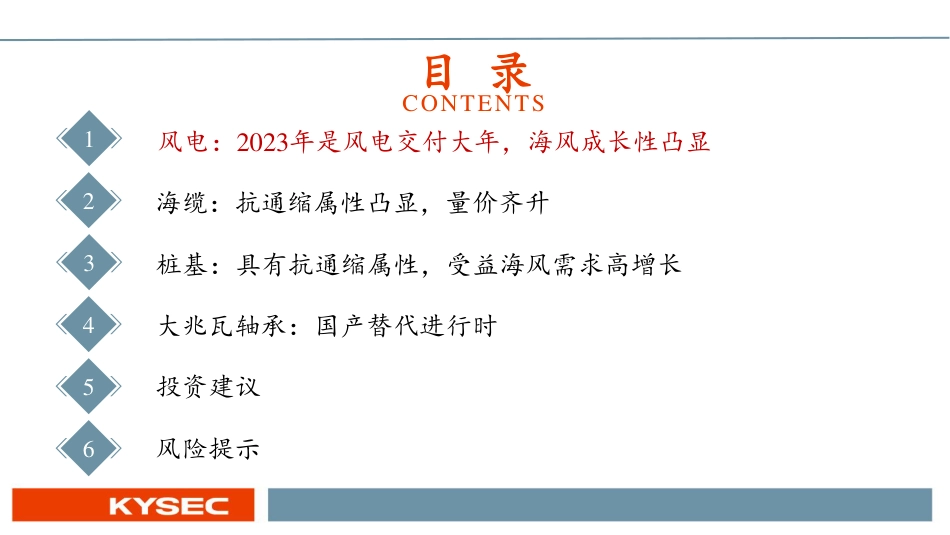 目 录
CONTENTS

1 风电：2023年是风电交付大年，海风成长性凸显

2 海缆：抗通缩属性凸显，量价齐升

3 桩基：具有抗通缩属性，受益海风需求高增长

4 大兆瓦轴承：国产替代进行时

5 投资建议

6 风险提示

KYSEC